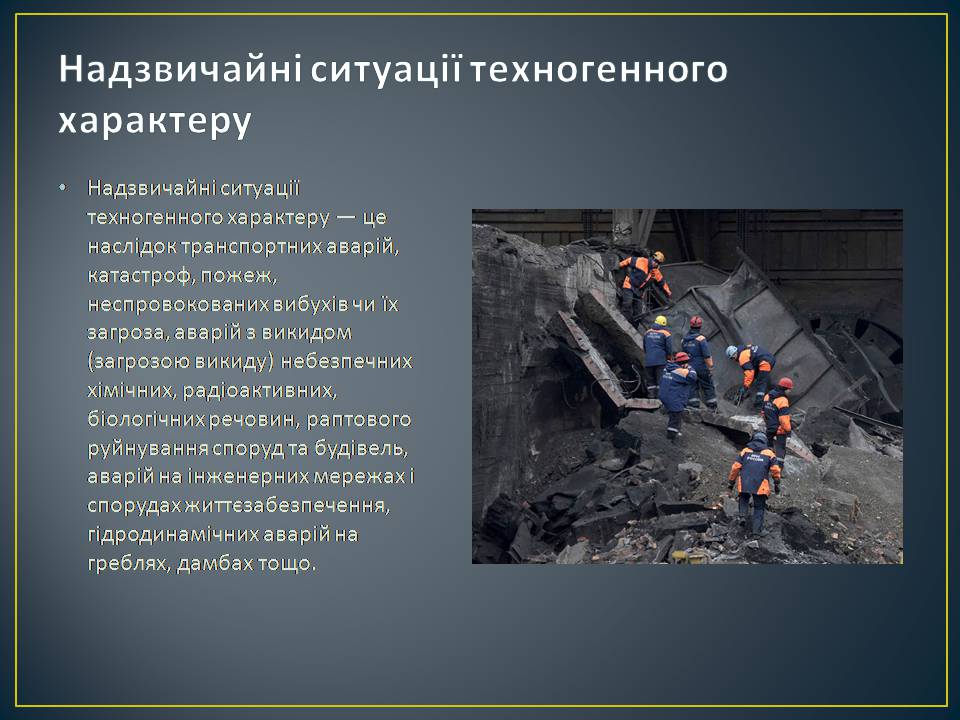 Надзвичайні ситуації техногенного характеру

• Надзвичайні ситуації техногенного характеру — це наслідок транспортних аварій, катастроф, пожеж, неспровокованих вибухів чи їх загроза, аварій з викидом (загрозою викиду) небезпечних хімічних, радіоактивних, біологічних речовин, раптового руйнування споруд та будівель, аварій на інженерних мережах і спорудах життєзабезпечення, гідродинамічних аварій на греблях, дамбах тощо.